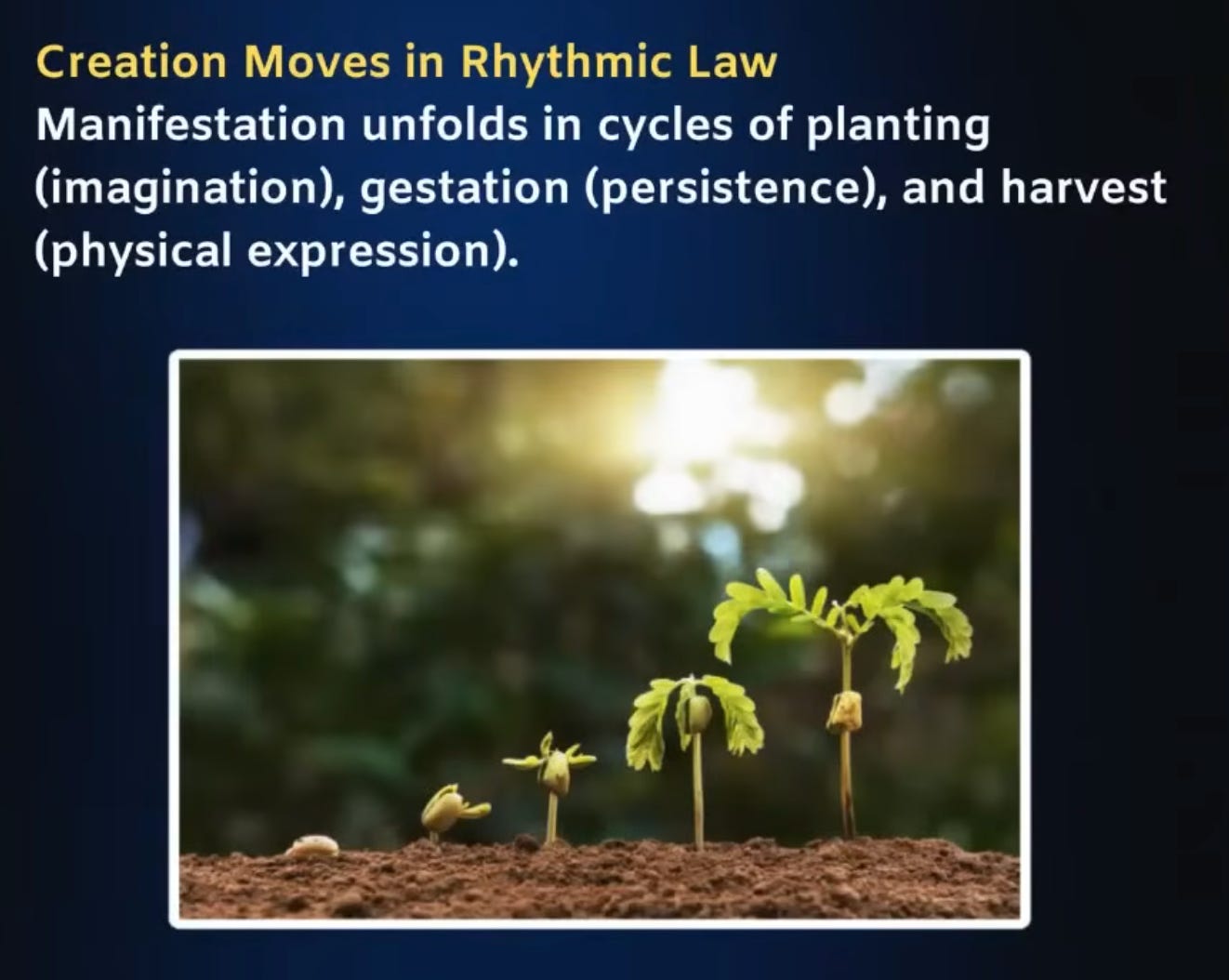 Creation Moves in Rhythmic Law

Manifestation unfolds in cycles of planting (imagination), gestation (persistence), and harvest (physical expression).